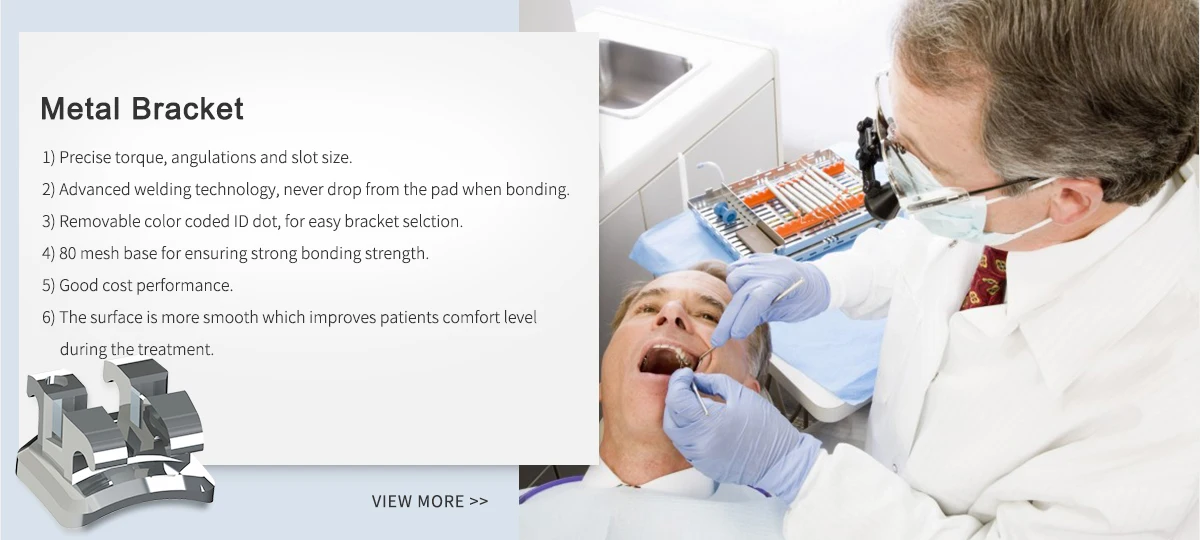 Metal Bracket

1) Precise torque, angulations and slot size.
2) Advanced welding technology, never drop from the pad when bonding.
3) Removable color coded ID dot, for easy bracket selction.
4) 80 mesh base for ensuring strong bonding strength.
5) Good cost performance.
6) The surface is more smooth which improves patients comfort level during the treatment.

VIEW MORE >>